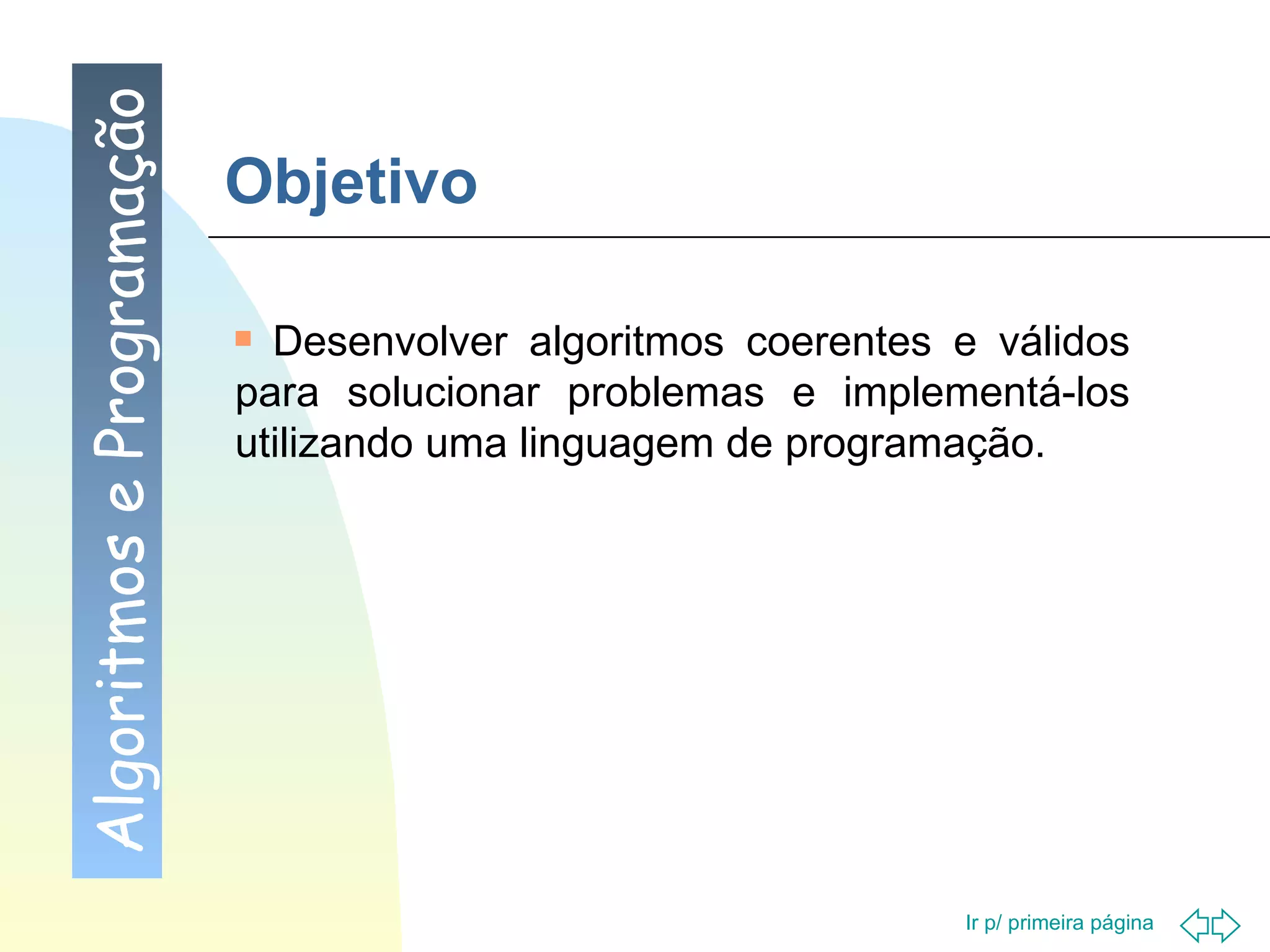 Algoritmos e Programação

Objetivo

Desenvolver algoritmos coerentes e válidos para solucionar problemas e implementá-los utilizando uma linguagem de programação.

Ir p/ primeira página